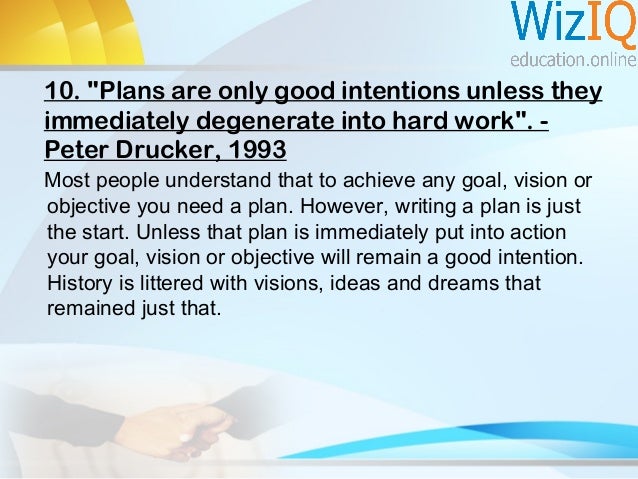 WizIQ
education.online

10. "Plans are only good intentions unless they immediately degenerate into hard work". - Peter Drucker, 1993

Most people understand that to achieve any goal, vision or objective you need a plan. However, writing a plan is just the start. Unless that plan is immediately put into action your goal, vision or objective will remain a good intention. History is littered with visions, ideas and dreams that remained just that.